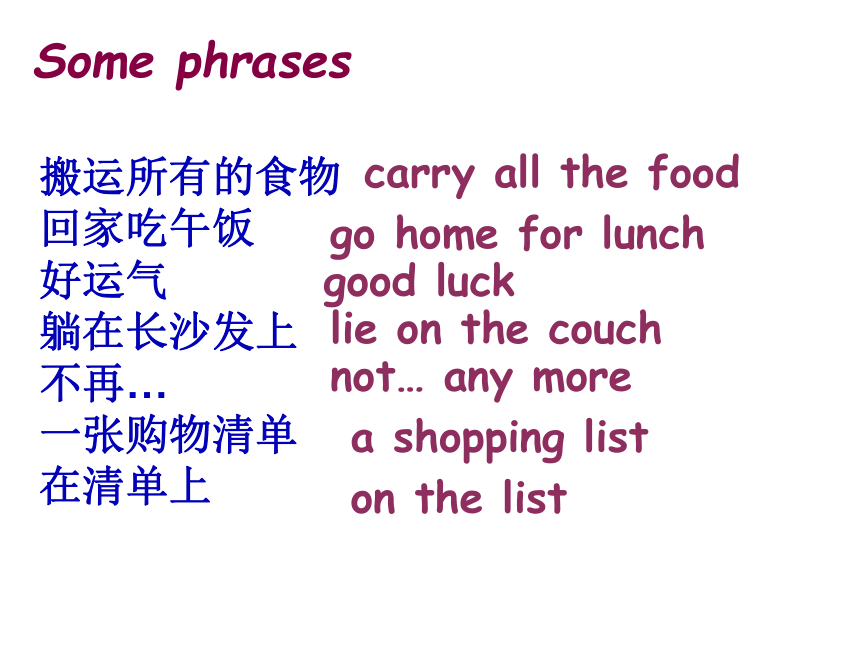 Some phrases

搬运所有的食物 carry all the food
回家吃午饭 go home for lunch
好运气 good luck
躺在长沙发上 lie on the couch
不再… not… any more
一张购物清单 a shopping list
在清单上 on the list